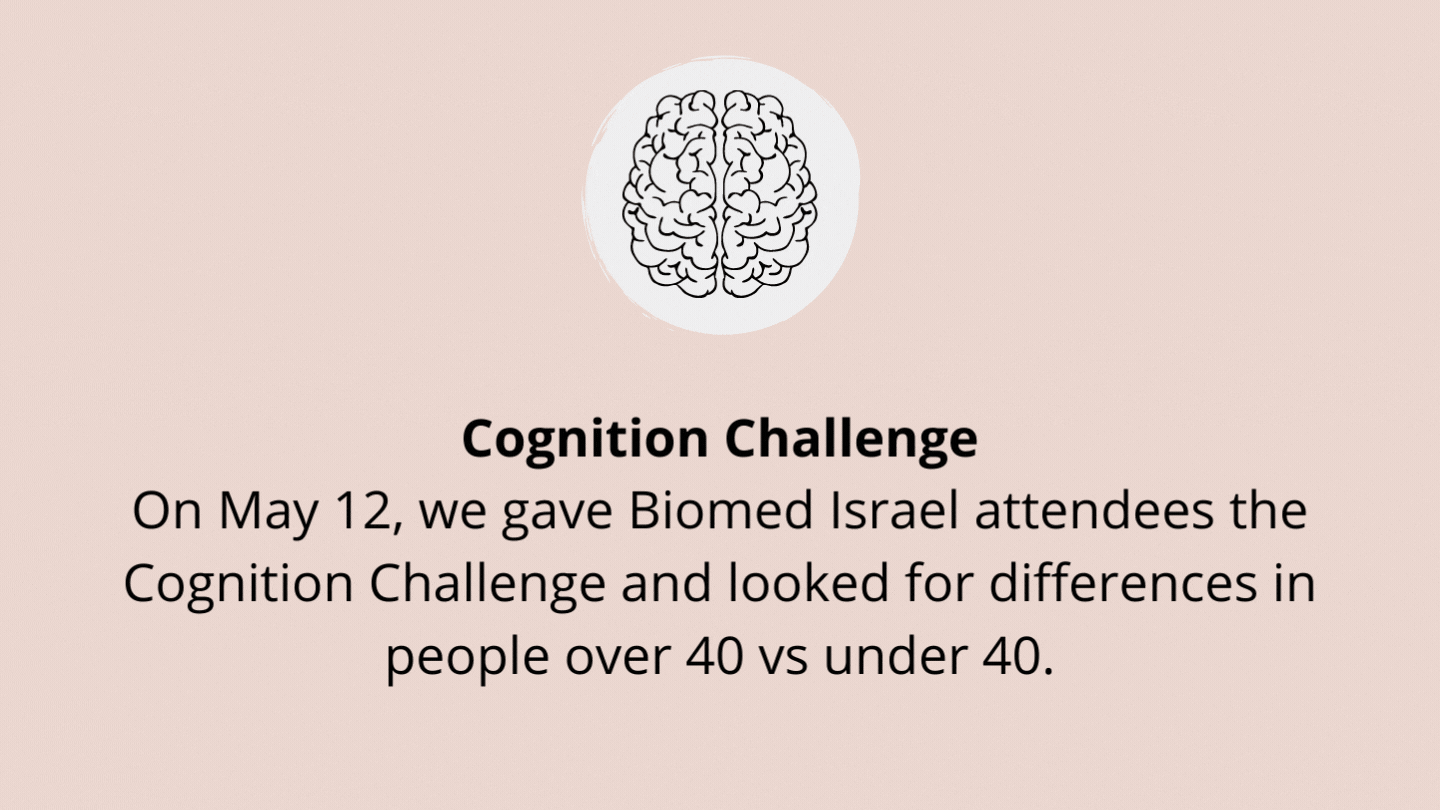 Cognition Challenge
On May 12, we gave Biomed Israel attendees the Cognition Challenge and looked for differences in people over 40 vs under 40.